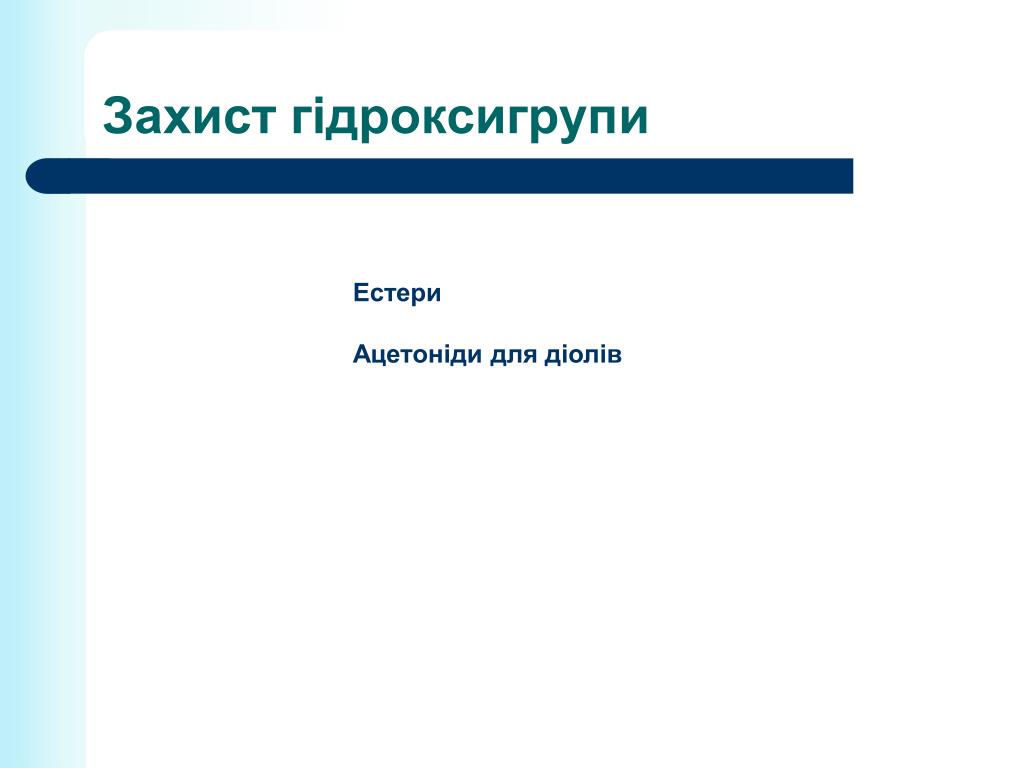 Захист гідроксигрупи

Естери

Ацетоніди для діолів